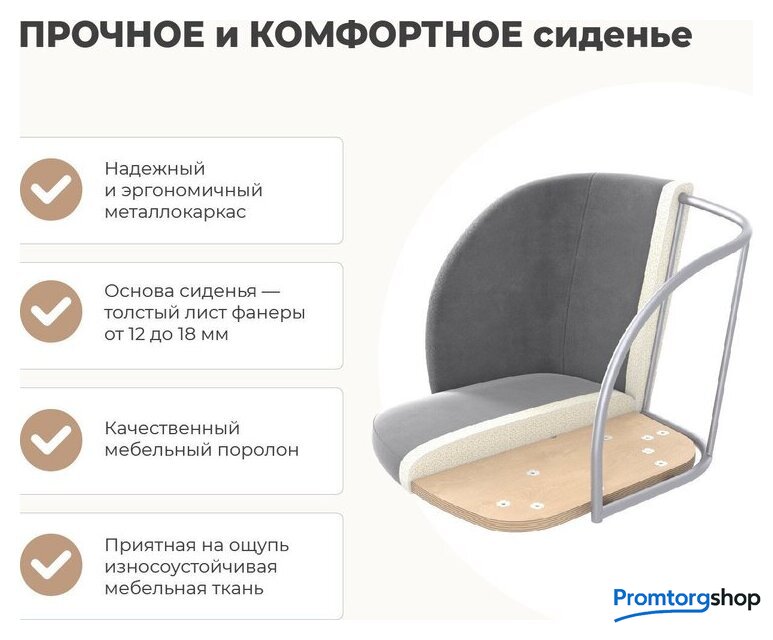 ПРОЧНОЕ и КОМФОРТНОЕ сиденье

Надежный и эргономичный металлокаркас

Основа сиденья — толстый лист фанеры от 12 до 18 мм

Качественный мебельный поролон

Приятная на ощупь износоустойчивая мебельная ткань

Promtorgshop